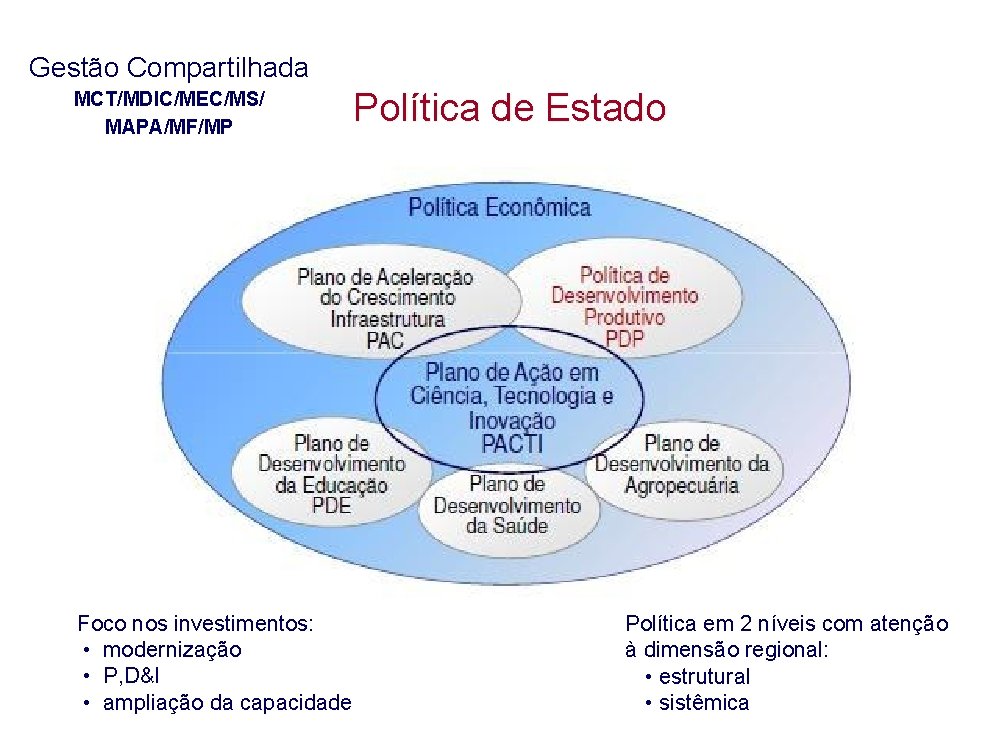 Gestão Compartilhada
MCT/MDIC/MEC/MS/
MAPA/MF/MP

Política de Estado

Política Econômica

Plano de Aceleração do Crescimento Infraestrutura PAC

Política de Desenvolvimento Produtivo PDP

Plano de Ação em Ciência, Tecnologia e Inovação PACTI

Plano de Desenvolvimento da Educação PDE

Plano de Desenvolvimento da Saúde

Plano de Desenvolvimento da Agropecuária

Foco nos investimentos:
• modernização
• P,D&I
• ampliação da capacidade

Política em 2 níveis com atenção à dimensão regional:
• estrutural
• sistêmica